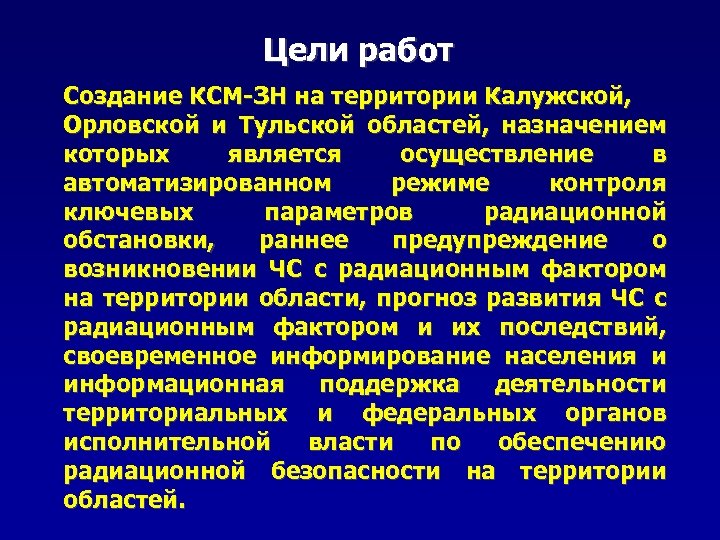 Цели работ

Создание КСМ-ЗН на территории Калужской, Орловской и Тульской областей, назначением которых является осуществление в автоматизированном режиме контроля ключевых параметров радиационной обстановки, раннее предупреждение о возникновении ЧС с радиационным фактором на территории области, прогноз развития ЧС с радиационным фактором и их последствий, своевременное информирование населения и информационная поддержка деятельности территориальных и федеральных органов исполнительной власти по обеспечению радиационной безопасности на территории областей.